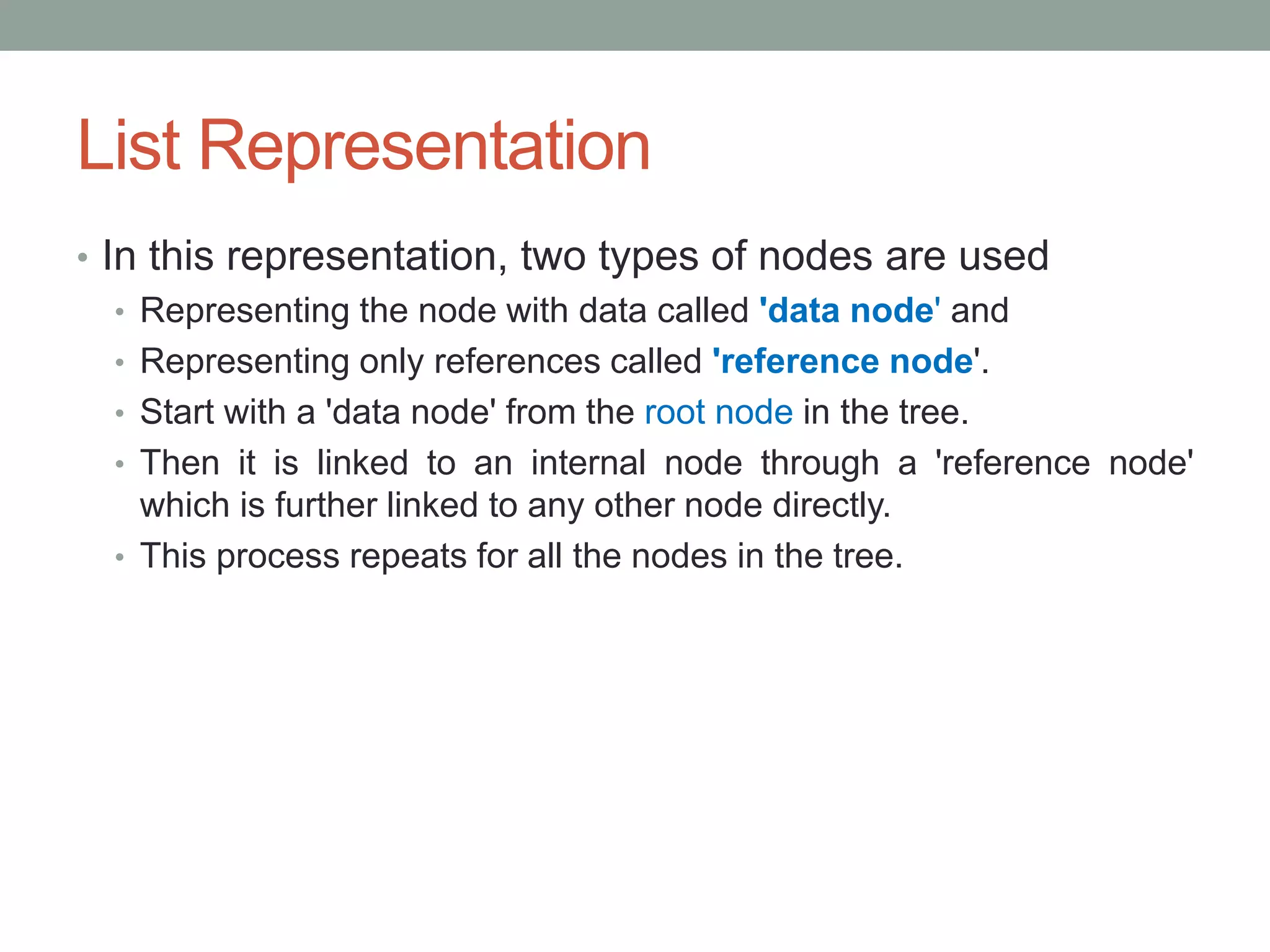 List Representation

• In this representation, two types of nodes are used
  • Representing the node with data called 'data node' and
  • Representing only references called 'reference node'.
  • Start with a 'data node' from the root node in the tree.
  • Then it is linked to an internal node through a 'reference node' which is further linked to any other node directly.
  • This process repeats for all the nodes in the tree.